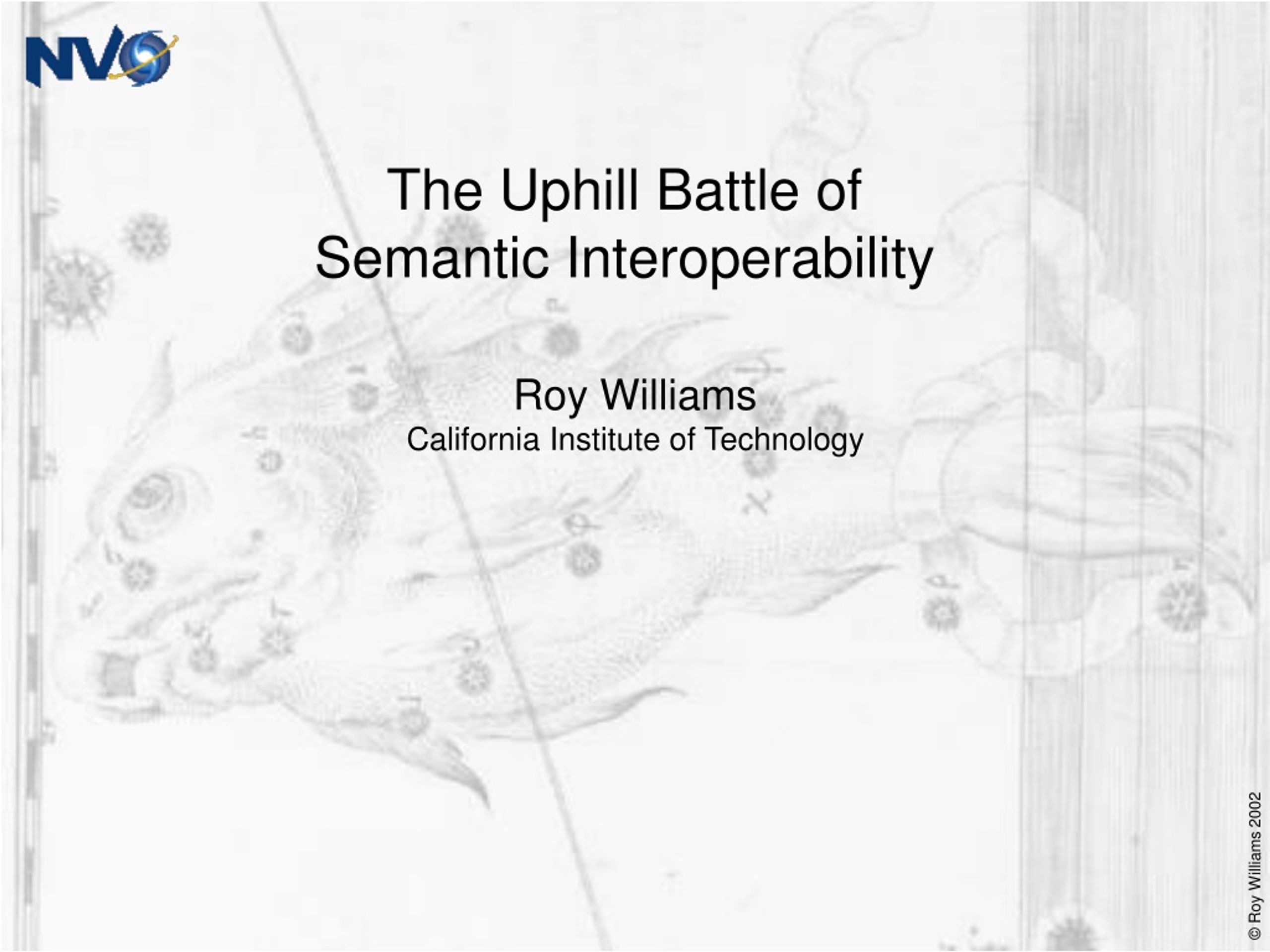 NVO

The Uphill Battle of
Semantic Interoperability

Roy Williams
California Institute of Technology

© Roy Williams 2002